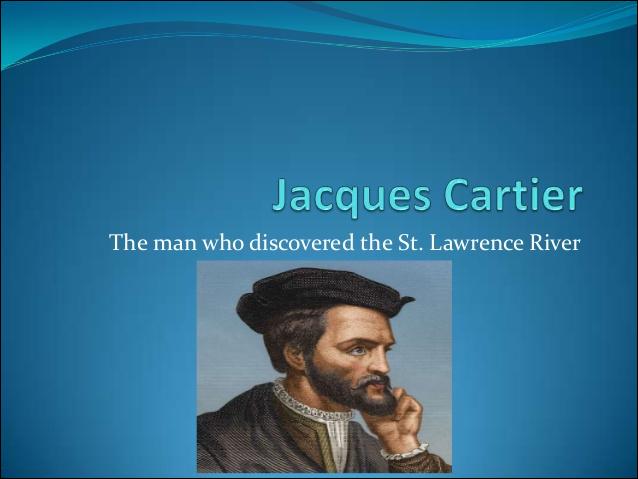 Jacques Cartier

The man who discovered the St. Lawrence River